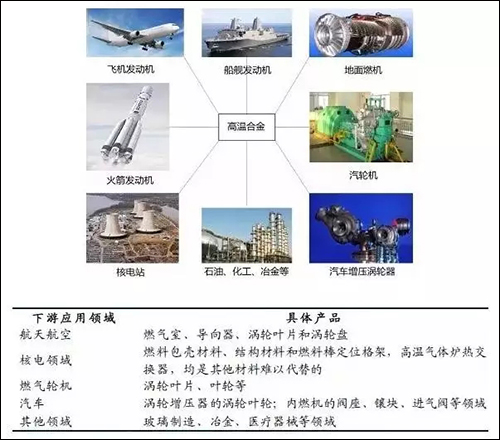 飞机发动机

船舰发动机

地面燃机

火箭发动机

高温合金

汽轮机

核电站

石油、化工、冶金等

汽车增压涡轮器

| 下游应用领域 | 具体产品 |
|---|---|
| 航天航空 | 燃气室、导向器、涡轮叶片和涡轮盘 |
| 核电领域 | 燃料包壳材料、结构材料和燃料棒定位格架，高温气体炉热交换器，均是其他材料难以代替的 |
| 燃气轮机 | 涡轮叶片、叶轮等 |
| 汽车 | 涡轮增压器的涡轮叶轮；内燃机的阀座、镶块、进气阀等领域 |
| 其他领域 | 玻璃制造、冶金、医疗器械等领域 |